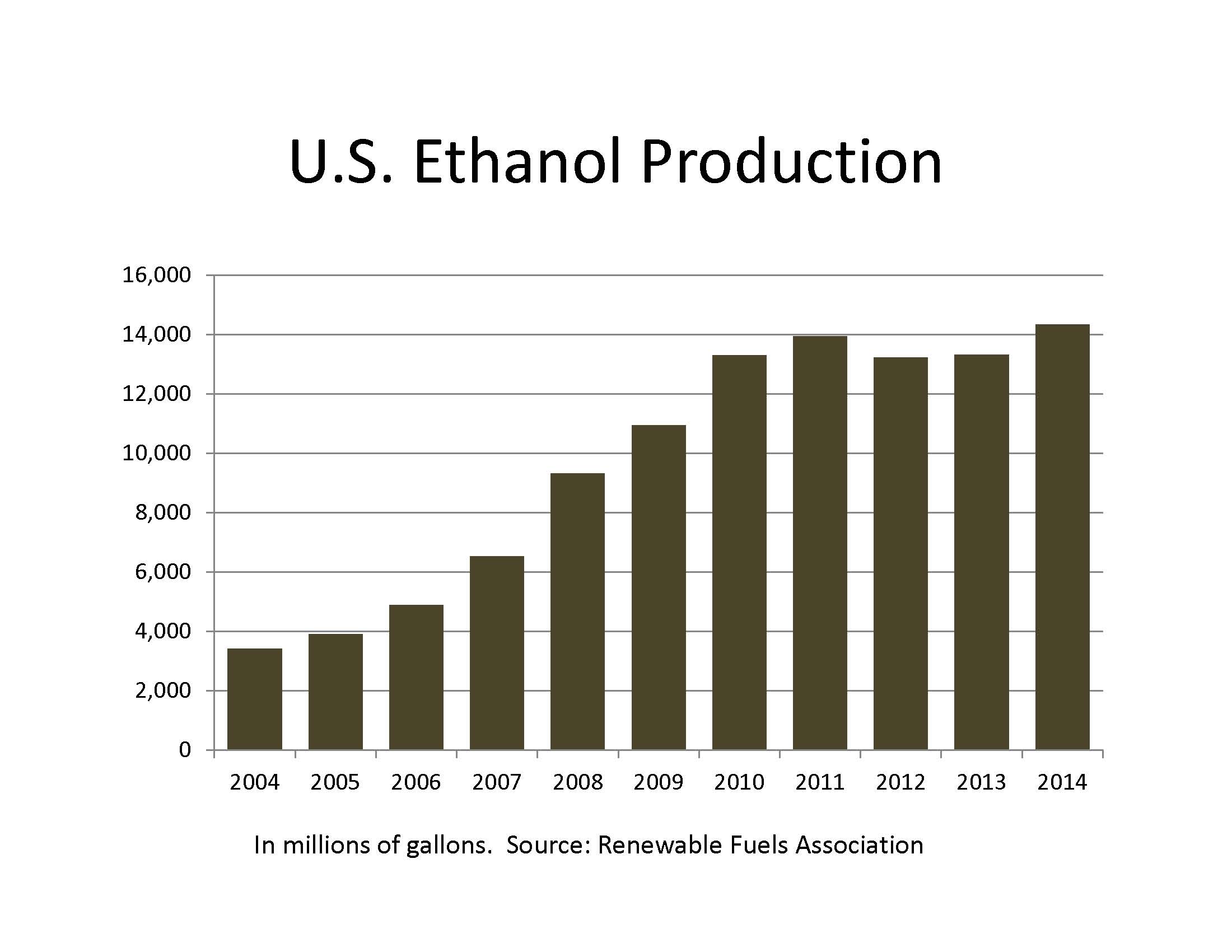 U.S. Ethanol Production

16,000
14,000
12,000
10,000
8,000
6,000
4,000
2,000
0

2004 2005 2006 2007 2008 2009 2010 2011 2012 2013 2014

In millions of gallons. Source: Renewable Fuels Association